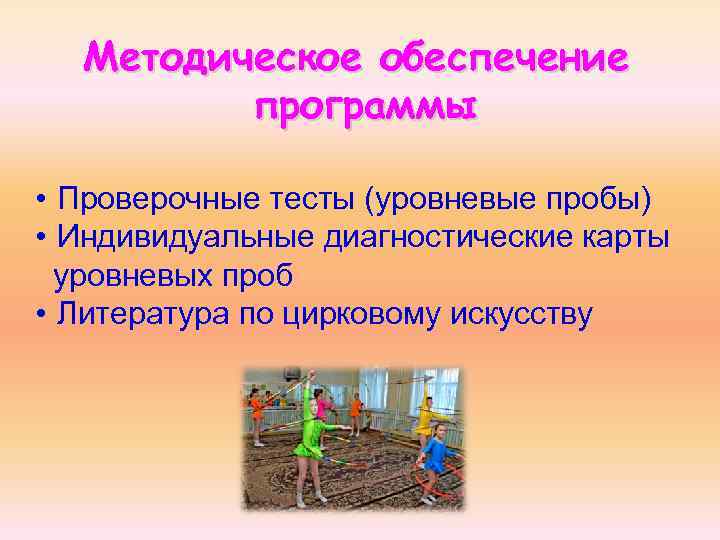 Методическое обеспечение программы

• Проверочные тесты (уровневые пробы)
• Индивидуальные диагностические карты уровневых проб
• Литература по цирковому искусству